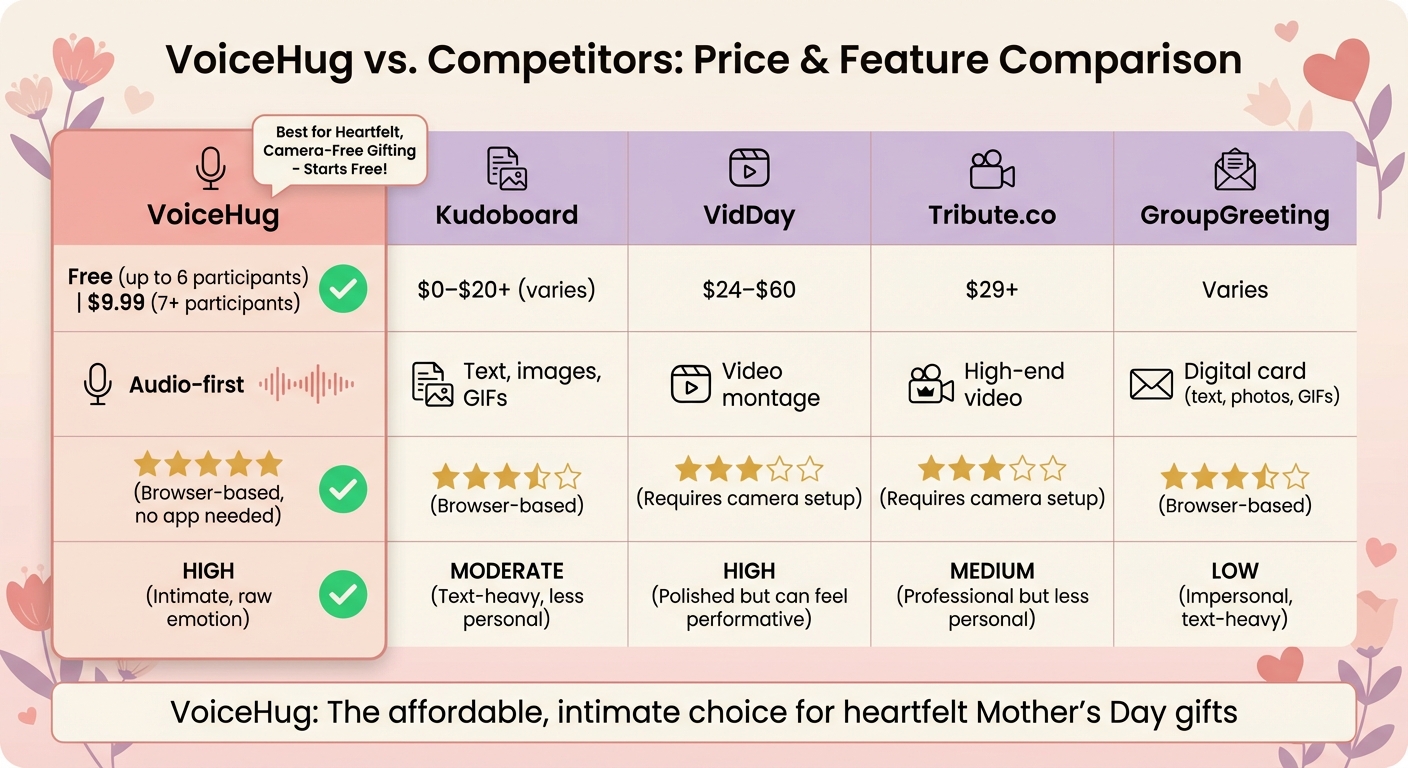 VoiceHug vs. Competitors: Price & Feature Comparison

Best for Heartfelt, Camera-Free Gifting – Starts Free!

| VoiceHug | Kudoboard | VidDay | Tribute.co | GroupGreeting |
|---|---|---|---|---|
| Free (up to 6 participants) \| $9.99 (7+ participants) | $0–$20+ (varies) | $24–$60 | $29+ | Varies |
| Audio-first | Text, images, GIFs | Video montage | High-end video | Digital card (text, photos, GIFs) |
| (Browser-based, no app needed) | (Browser-based) | (Requires camera setup) | (Requires camera setup) | (Browser-based) |
| HIGH (Intimate, raw emotion) | MODERATE (Text-heavy, less personal) | HIGH (Polished but can feel performative) | MEDIUM (Professional but less personal) | LOW (Impersonal, text-heavy) |

VoiceHug: The affordable, intimate choice for heartfelt Mother's Day gifts